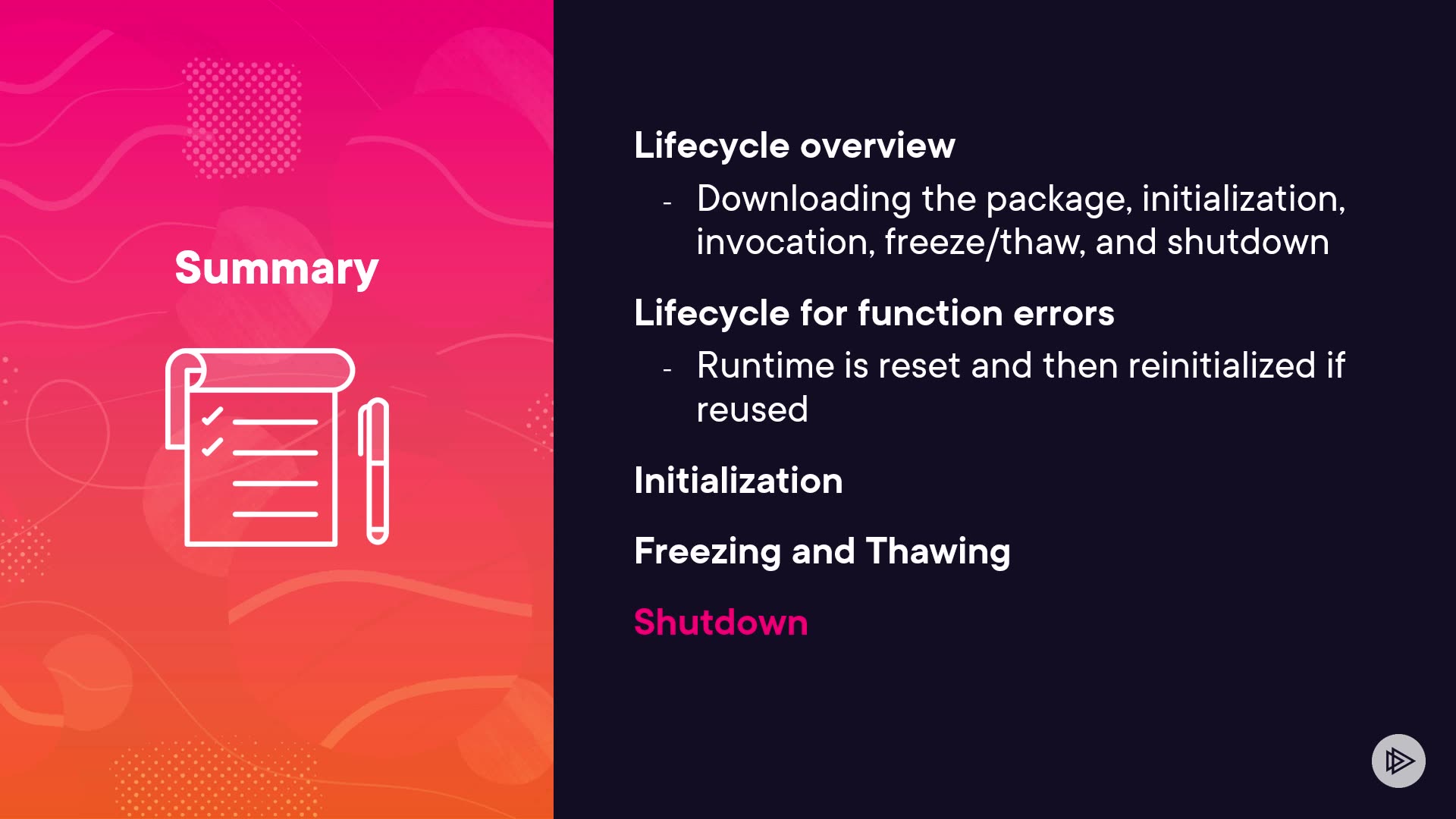 Summary

Lifecycle overview

- Downloading the package, initialization, invocation, freeze/thaw, and shutdown

Lifecycle for function errors

- Runtime is reset and then reinitialized if reused

Initialization

Freezing and Thawing

Shutdown